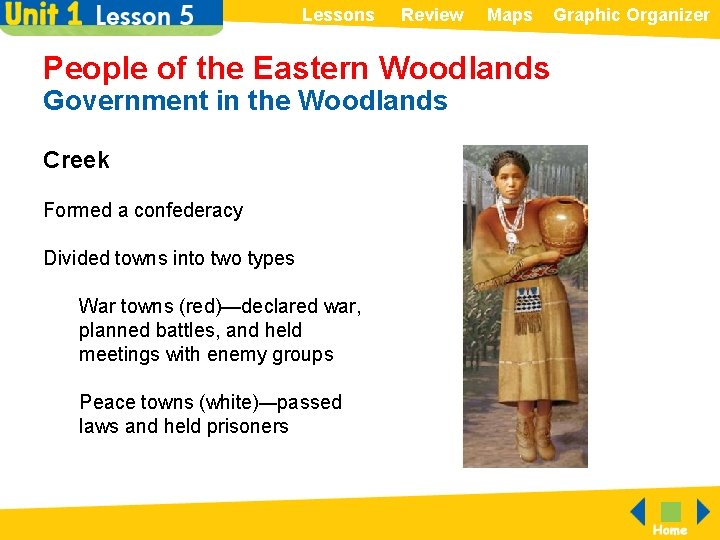 Unit 1 Lesson 5

Lessons Review Maps Graphic Organizer

People of the Eastern Woodlands
Government in the Woodlands

Creek

Formed a confederacy

Divided towns into two types

War towns (red)—declared war, planned battles, and held meetings with enemy groups

Peace towns (white)—passed laws and held prisoners

Home